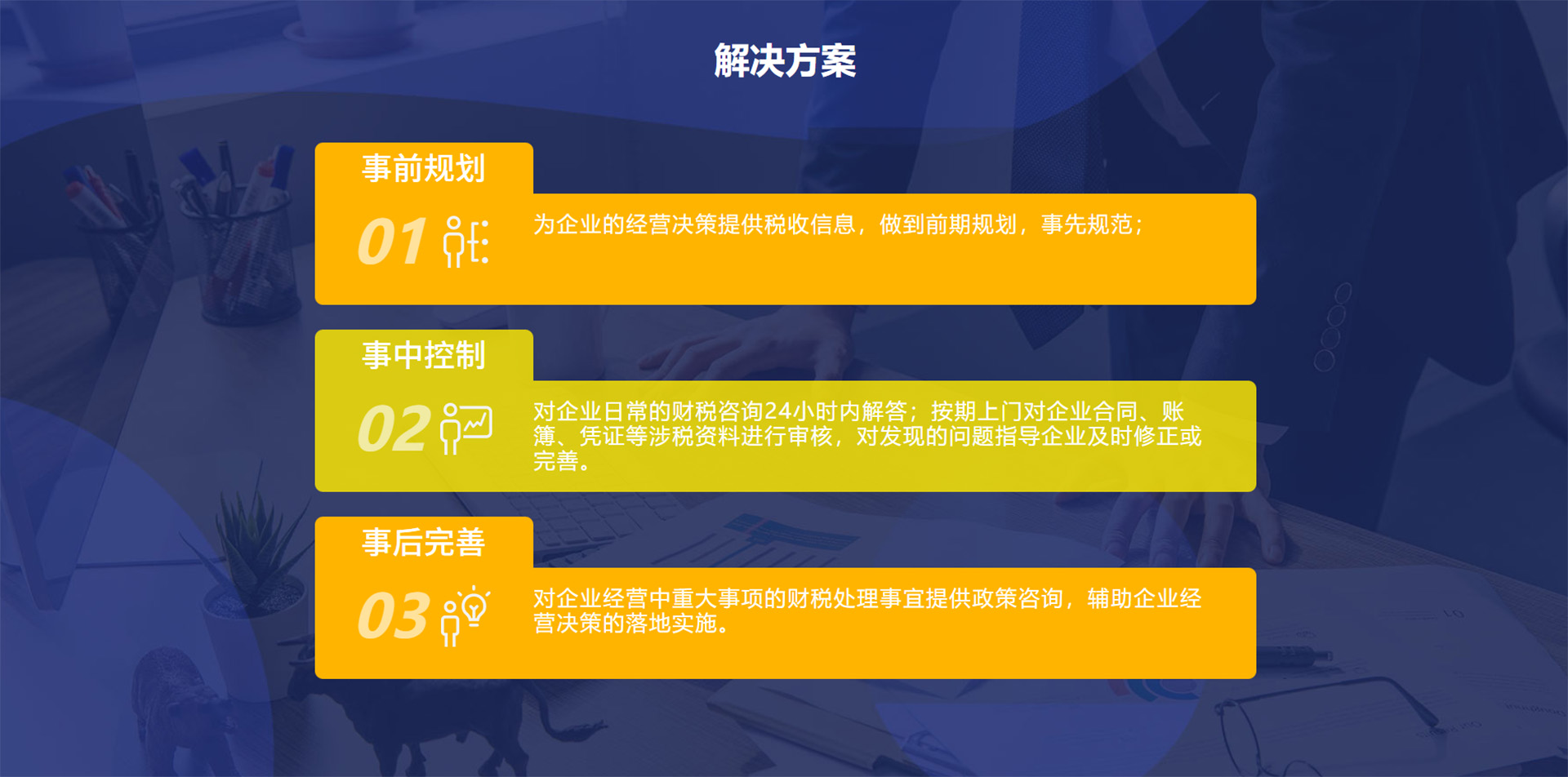 解决方案

事前规划

01

为企业的经营决策提供税收信息，做到前期规划，事先规范；

事中控制

02

对企业日常的财税咨询24小时内解答；按期上门对企业合同、账簿、凭证等涉税资料进行审核，对发现的问题指导企业及时修正或完善。

事后完善

03

对企业经营中重大事项的财税处理事宜提供政策咨询，辅助企业经营决策的落地实施。